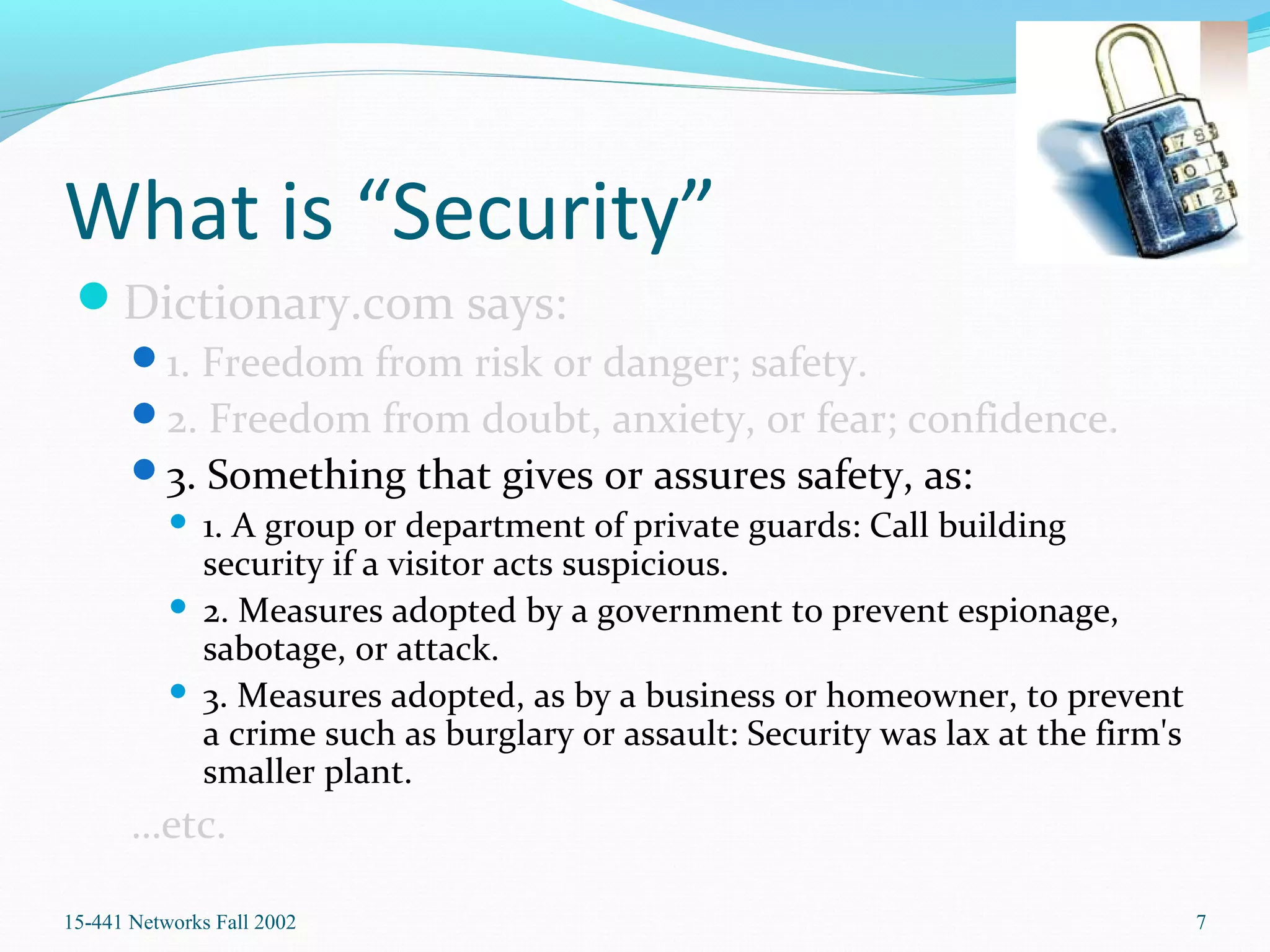 What is “Security”

Dictionary.com says:

1. Freedom from risk or danger; safety.

2. Freedom from doubt, anxiety, or fear; confidence.

3. Something that gives or assures safety, as:

1. A group or department of private guards: Call building security if a visitor acts suspicious.

2. Measures adopted by a government to prevent espionage, sabotage, or attack.

3. Measures adopted, as by a business or homeowner, to prevent a crime such as burglary or assault: Security was lax at the firm's smaller plant.

...etc.

15-441 Networks Fall 2002

7